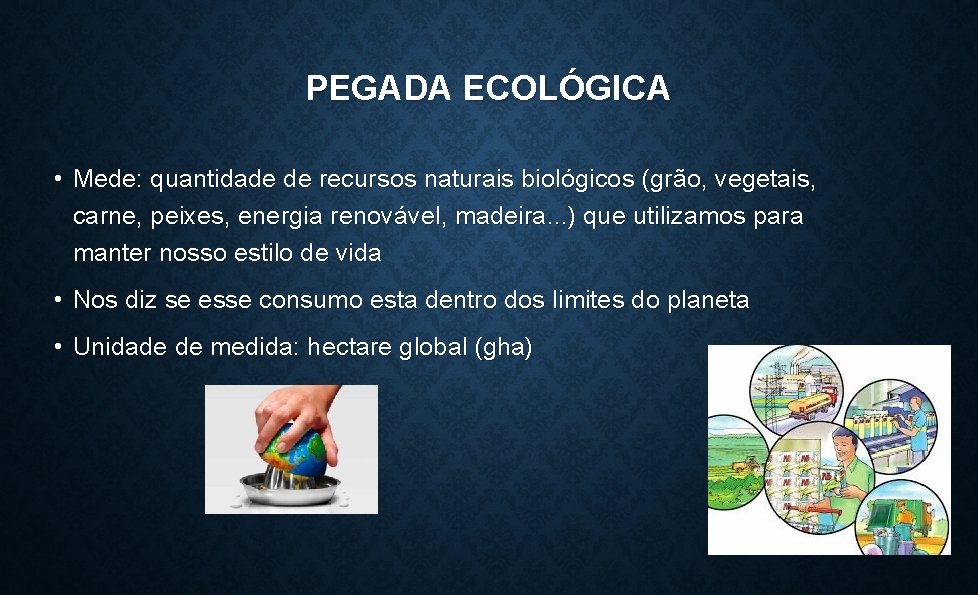 PEGADA ECOLÓGICA

• Mede: quantidade de recursos naturais biológicos (grão, vegetais, carne, peixes, energia renovável, madeira...) que utilizamos para manter nosso estilo de vida

• Nos diz se esse consumo esta dentro dos limites do planeta

• Unidade de medida: hectare global (gha)